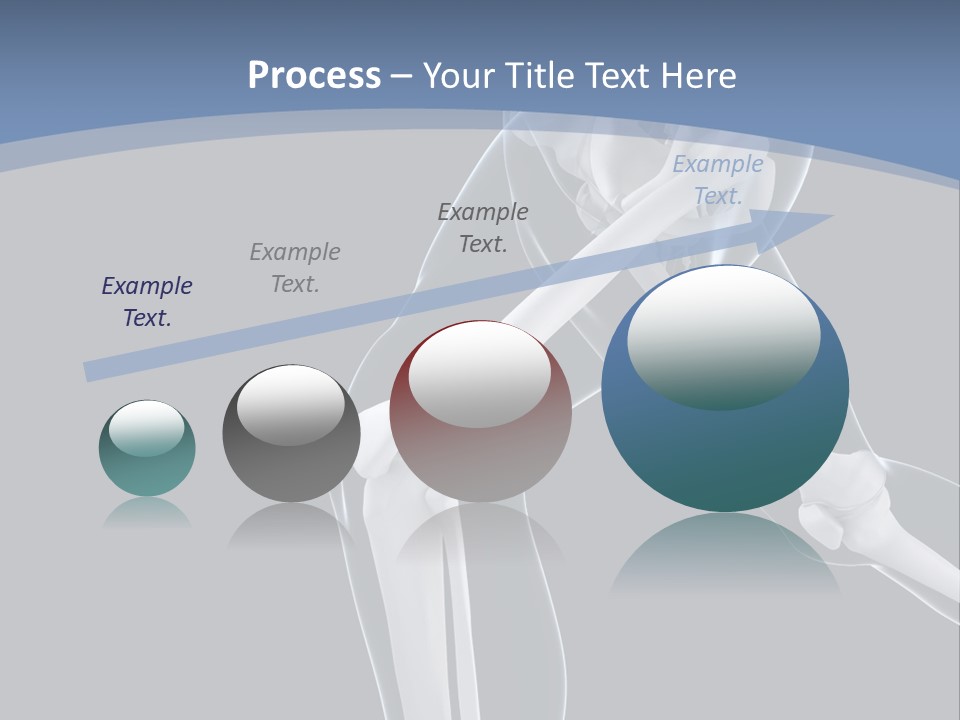 Process – Your Title Text Here

Example Text.

Example Text.

Example Text.

Example Text.